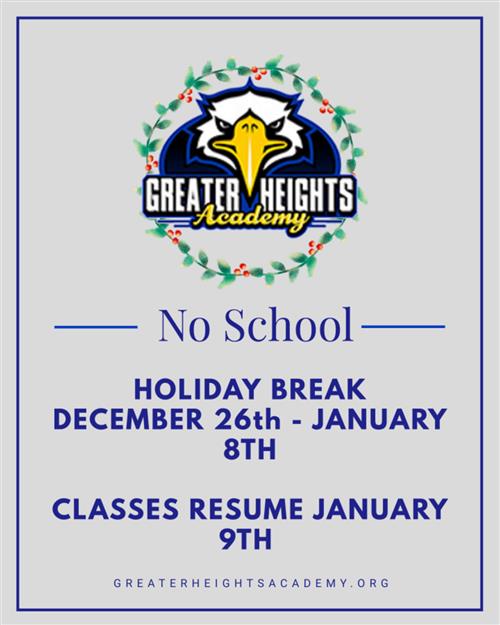 GREATER HEIGHTS Academy

No School

HOLIDAY BREAK DECEMBER 26th - JANUARY 8TH

CLASSES RESUME JANUARY 9TH

GREATERHEIGHTSACADEMY.ORG